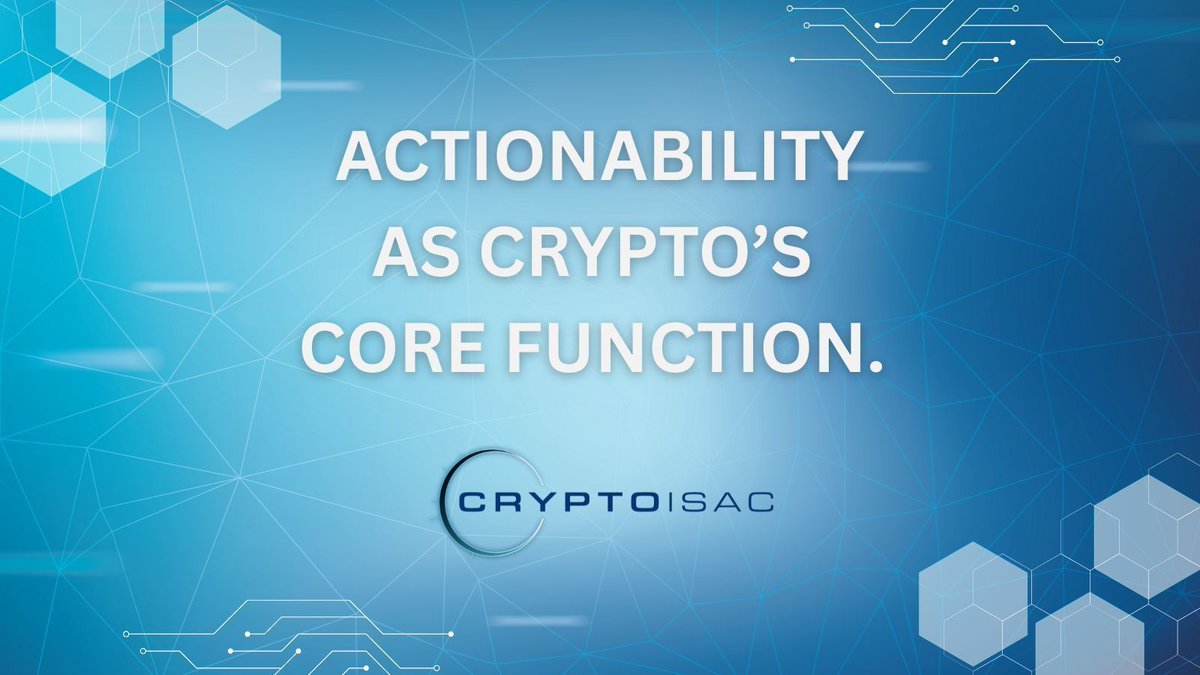 ACTIONABILITY AS CRYPTO'S CORE FUNCTION.

CRYPTO ISAC